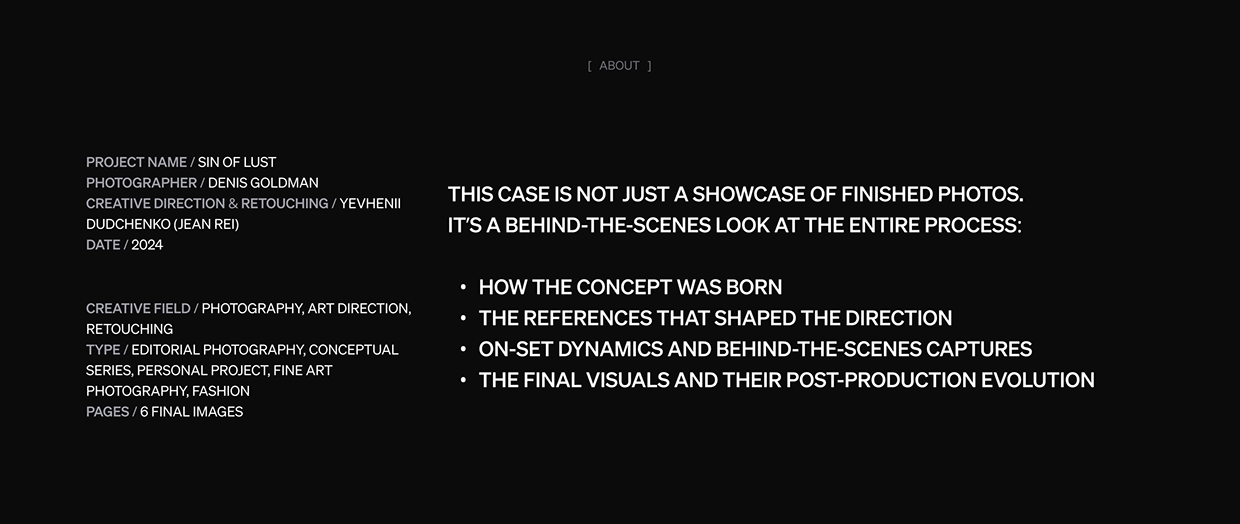 [ ABOUT ]

PROJECT NAME / SIN OF LUST
PHOTOGRAPHER / DENIS GOLDMAN
CREATIVE DIRECTION & RETOUCHING / YEVHENII DUDCHENKO (JEAN REI)
DATE / 2024

CREATIVE FIELD / PHOTOGRAPHY, ART DIRECTION, RETOUCHING
TYPE / EDITORIAL PHOTOGRAPHY, CONCEPTUAL SERIES, PERSONAL PROJECT, FINE ART PHOTOGRAPHY, FASHION
PAGES / 6 FINAL IMAGES

THIS CASE IS NOT JUST A SHOWCASE OF FINISHED PHOTOS.
IT'S A BEHIND-THE-SCENES LOOK AT THE ENTIRE PROCESS:

• HOW THE CONCEPT WAS BORN
• THE REFERENCES THAT SHAPED THE DIRECTION
• ON-SET DYNAMICS AND BEHIND-THE-SCENES CAPTURES
• THE FINAL VISUALS AND THEIR POST-PRODUCTION EVOLUTION